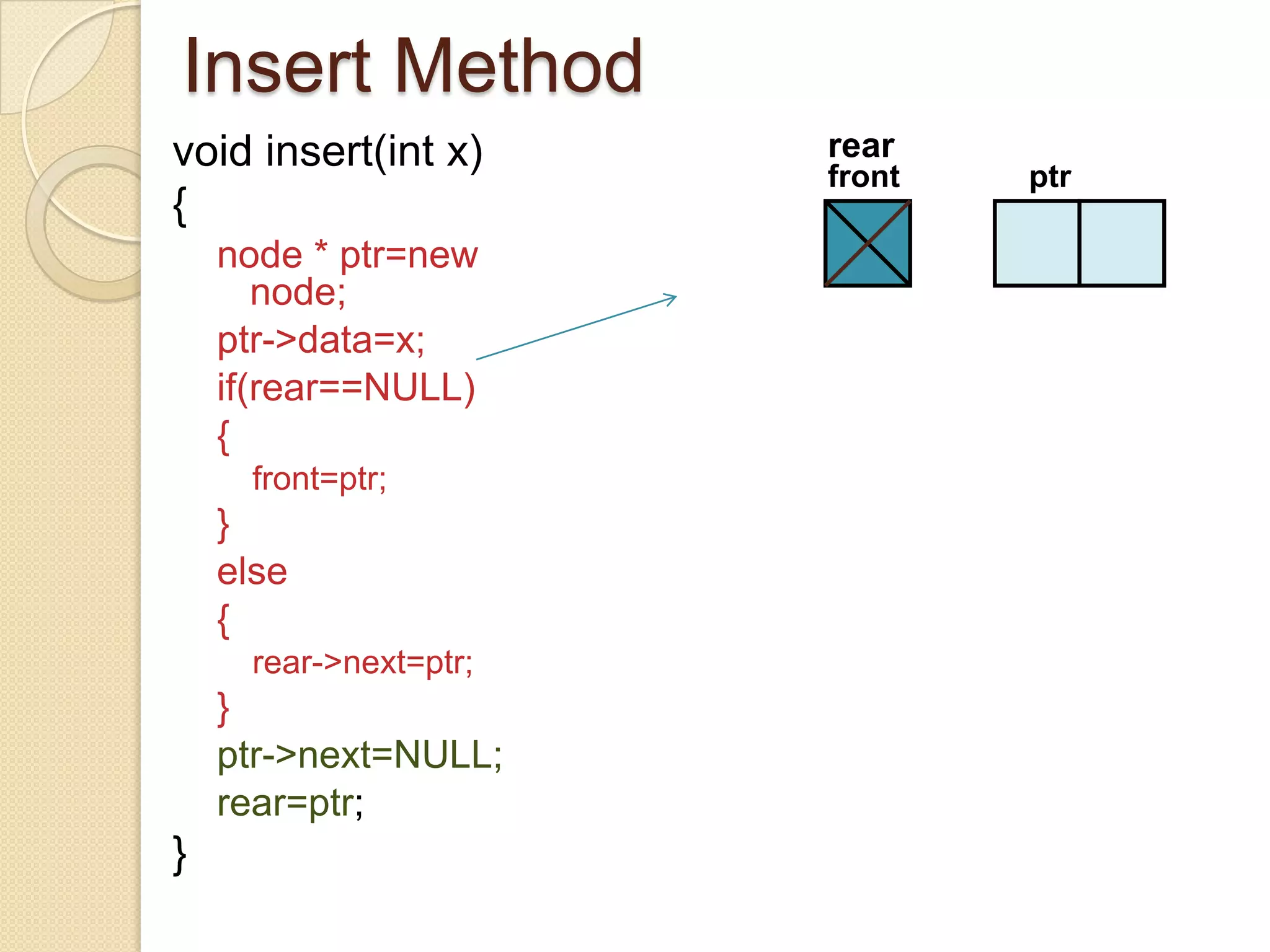 Insert Method

void insert(int x)
{
node * ptr=new node;
ptr->data=x;
if(rear==NULL)
{
front=ptr;
}
else
{
rear->next=ptr;
}
ptr->next=NULL;
rear=ptr;
}

rear
front

ptr